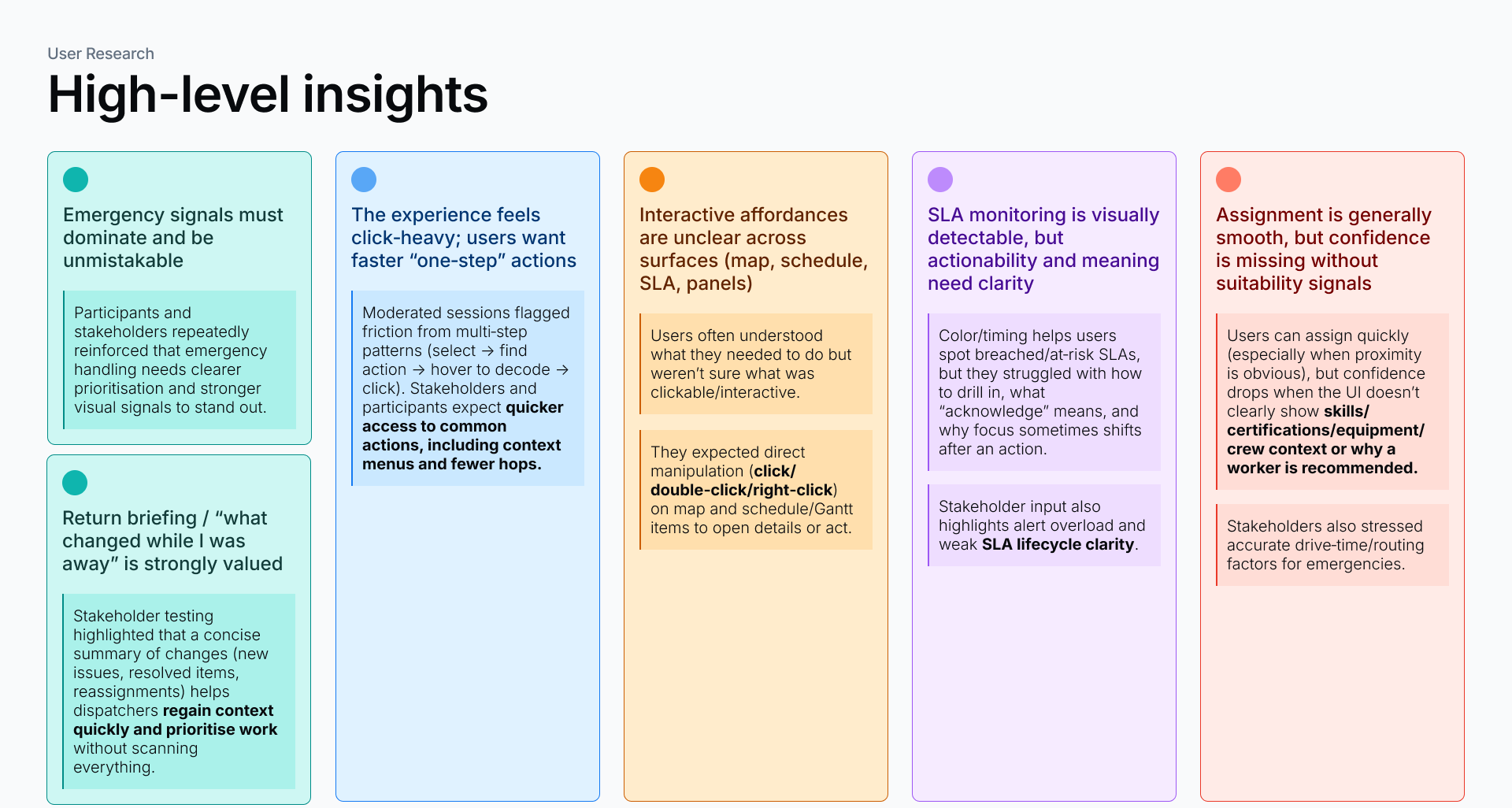 User Research

High-level insights

Emergency signals must dominate and be unmistakable

Participants and stakeholders repeatedly reinforced that emergency handling needs clearer prioritisation and stronger visual signals to stand out.

Return briefing / “what changed while I was away” is strongly valued

Stakeholder testing highlighted that a concise summary of changes (new issues, resolved items, reassignments) helps dispatchers regain context quickly and prioritise work without scanning everything.

The experience feels click-heavy; users want faster “one-step” actions

Moderated sessions flagged friction from multi-step patterns (select → find action → hover to decode → click). Stakeholders and participants expect quicker access to common actions, including context menus and fewer hops.

Interactive affordances are unclear across surfaces (map, schedule, SLA, panels)

Users often understood what they needed to do but weren’t sure what was clickable/interactive.

They expected direct manipulation (click/double-click/right-click) on map and schedule/Gantt items to open details or act.

SLA monitoring is visually detectable, but actionability and meaning need clarity

Color/timing helps users spot breached/at-risk SLAs, but they struggled with how to drill in, what “acknowledge” means, and why focus sometimes shifts after an action.

Stakeholder input also highlights alert overload and weak SLA lifecycle clarity.

Assignment is generally smooth, but confidence is missing without suitability signals

Users can assign quickly (especially when proximity is obvious), but confidence drops when the UI doesn’t clearly show skills/certifications/equipment/crew context or why a worker is recommended.

Stakeholders also stressed accurate drive-time/routing factors for emergencies.